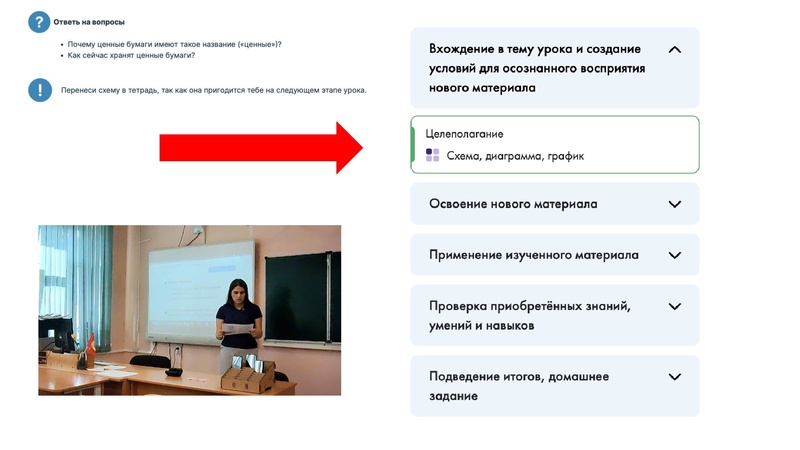 Ответь на вопросы

• Почему ценные бумаги имеют такое название («ценные»)?
• Как сейчас хранят ценные бумаги?

Перенеси схему в тетрадь, так как она пригодится тебе на следующем этапе урока.

Вхождение в тему урока и создание условий для осознанного восприятия нового материала

Целеполагание
Схема, диаграмма, график

Освоение нового материала

Применение изученного материала

Проверка приобретённых знаний, умений и навыков

Подведение итогов, домашнее задание